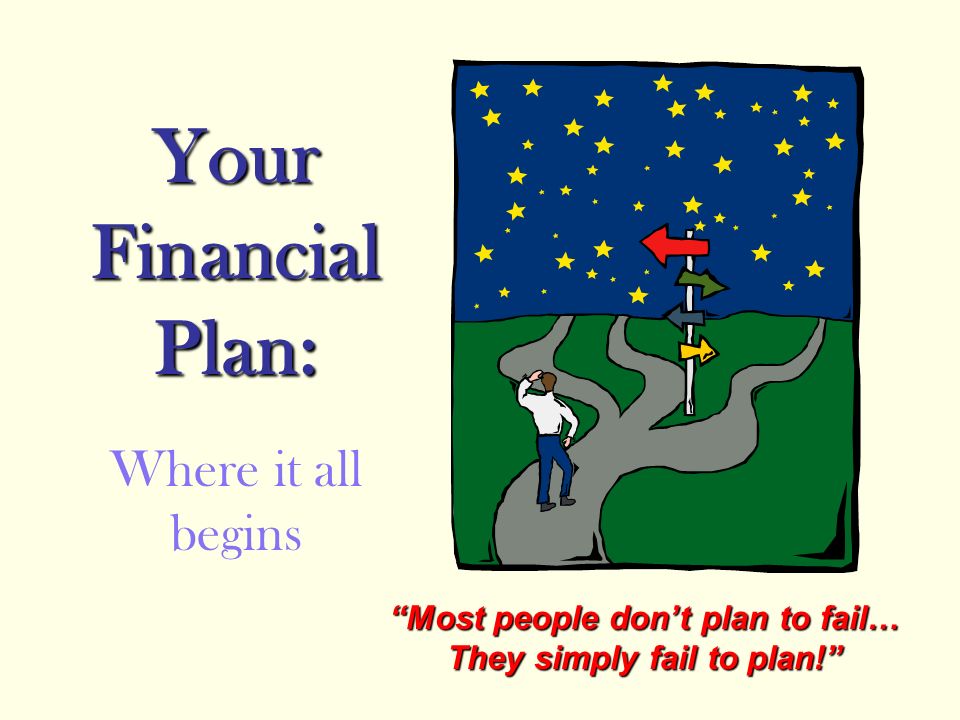 Your Financial Plan:

Where it all begins

“Most people don’t plan to fail… They simply fail to plan!”